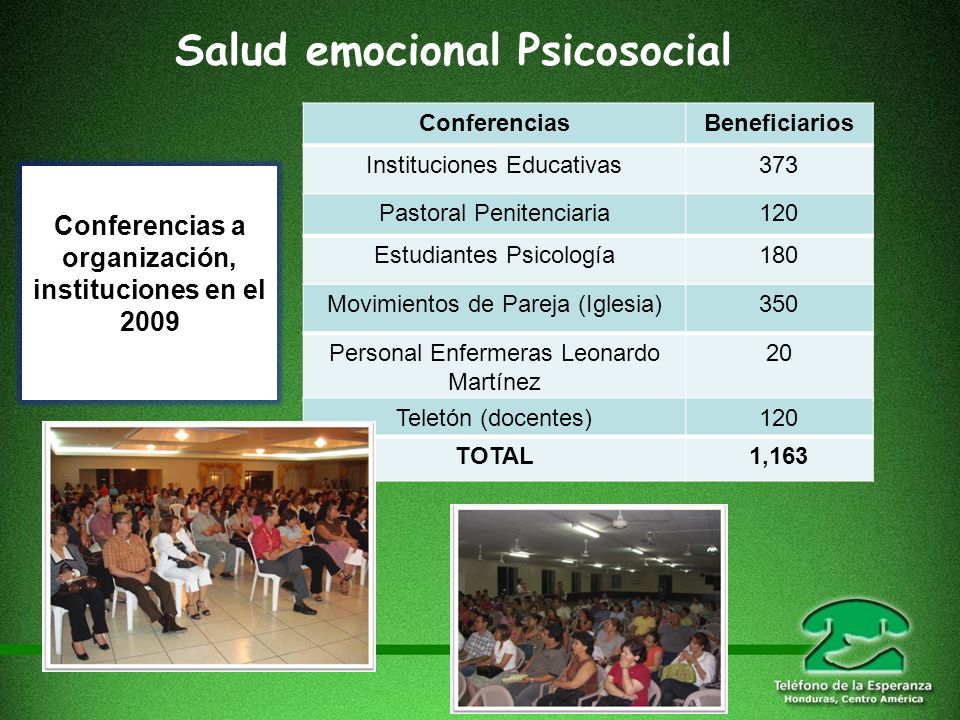 Salud emocional Psicosocial

Conferencias a organización, instituciones en el 2009

| Conferencias | Beneficiarios |
|---|---|
| Instituciones Educativas | 373 |
| Pastoral Penitenciaria | 120 |
| Estudiantes Psicología | 180 |
| Movimientos de Pareja (Iglesia) | 350 |
| Personal Enfermeras Leonardo Martínez | 20 |
| Teletón (docentes) | 120 |
| TOTAL | 1,163 |

Teléfono de la Esperanza
Honduras, Centro América